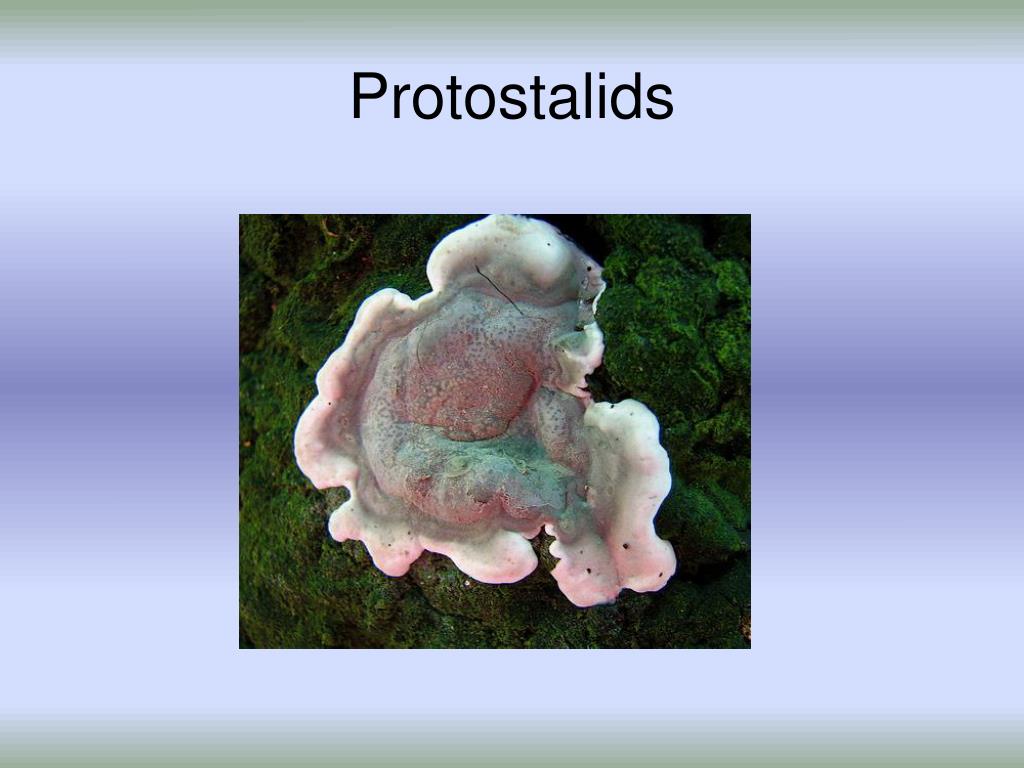 Protostalids